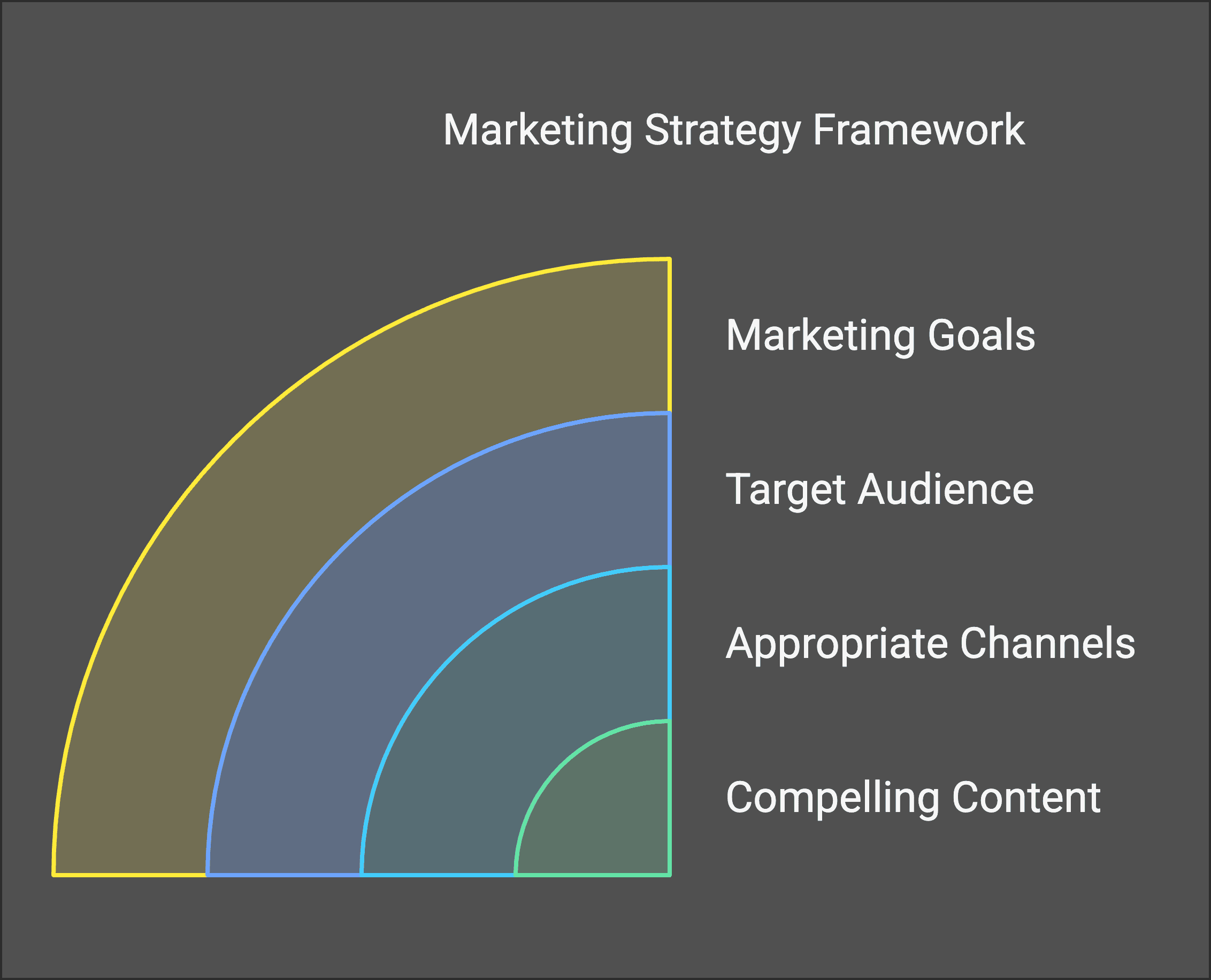 Marketing Strategy Framework

Marketing Goals

Target Audience

Appropriate Channels

Compelling Content